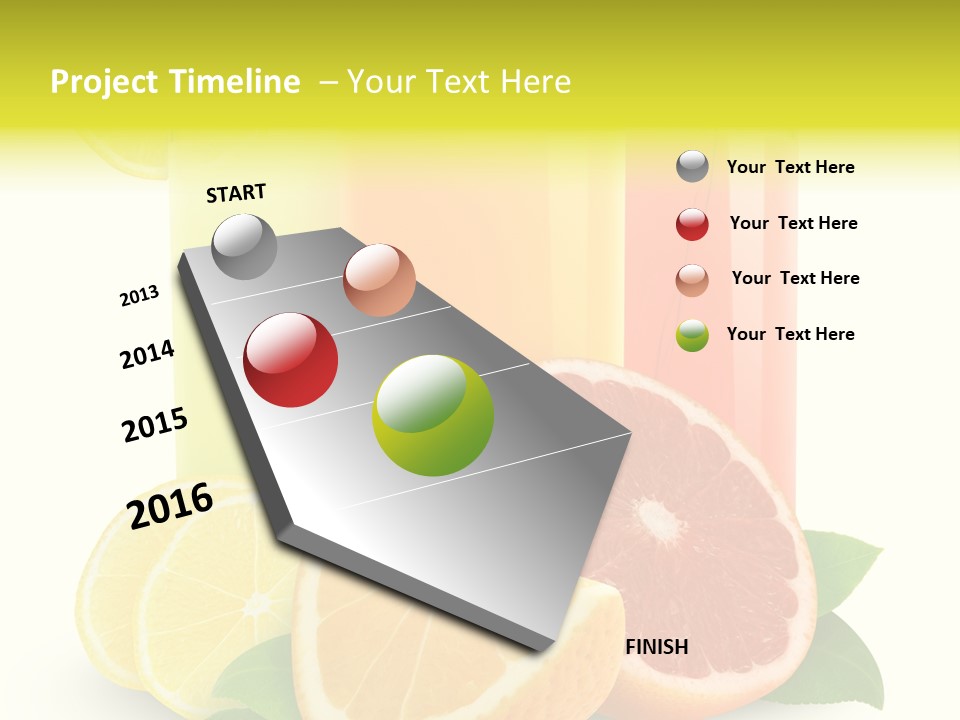 Project Timeline – Your Text Here

START

2013

2014

2015

2016

FINISH

Your Text Here

Your Text Here

Your Text Here

Your Text Here